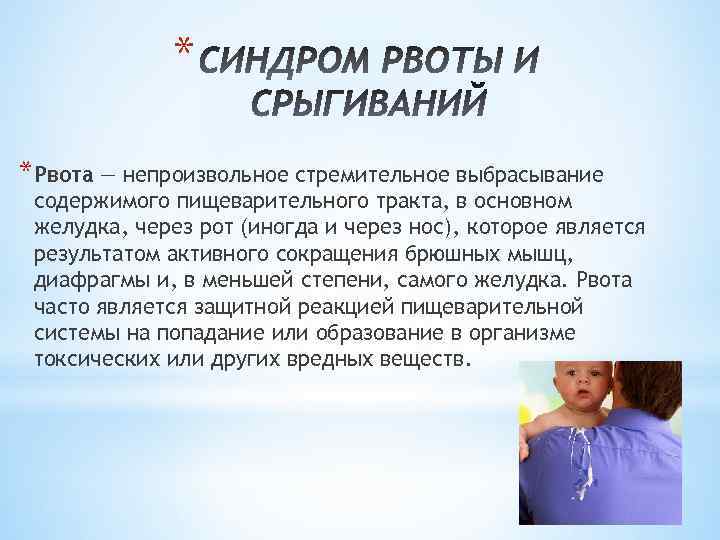 * СИНДРОМ РВОТЫ И СРЫГИВАНИЙ

* Рвота — непроизвольное стремительное выбрасывание содержимого пищеварительного тракта, в основном желудка, через рот (иногда и через нос), которое является результатом активного сокращения брюшных мышц, диафрагмы и, в меньшей степени, самого желудка. Рвота часто является защитной реакцией пищеварительной системы на попадание или образование в организме токсических или других вредных веществ.